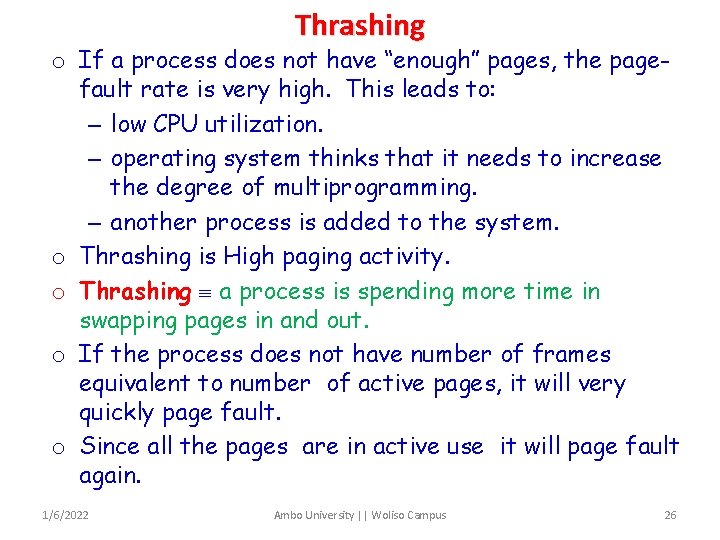 Thrashing

o If a process does not have “enough” pages, the page-fault rate is very high. This leads to:
– low CPU utilization.
– operating system thinks that it needs to increase the degree of multiprogramming.
– another process is added to the system.

o Thrashing is High paging activity.

o Thrashing $\equiv$ a process is spending more time in swapping pages in and out.

o If the process does not have number of frames equivalent to number of active pages, it will very quickly page fault.

o Since all the pages are in active use it will page fault again.

1/6/2022 Ambo University || Woliso Campus 26